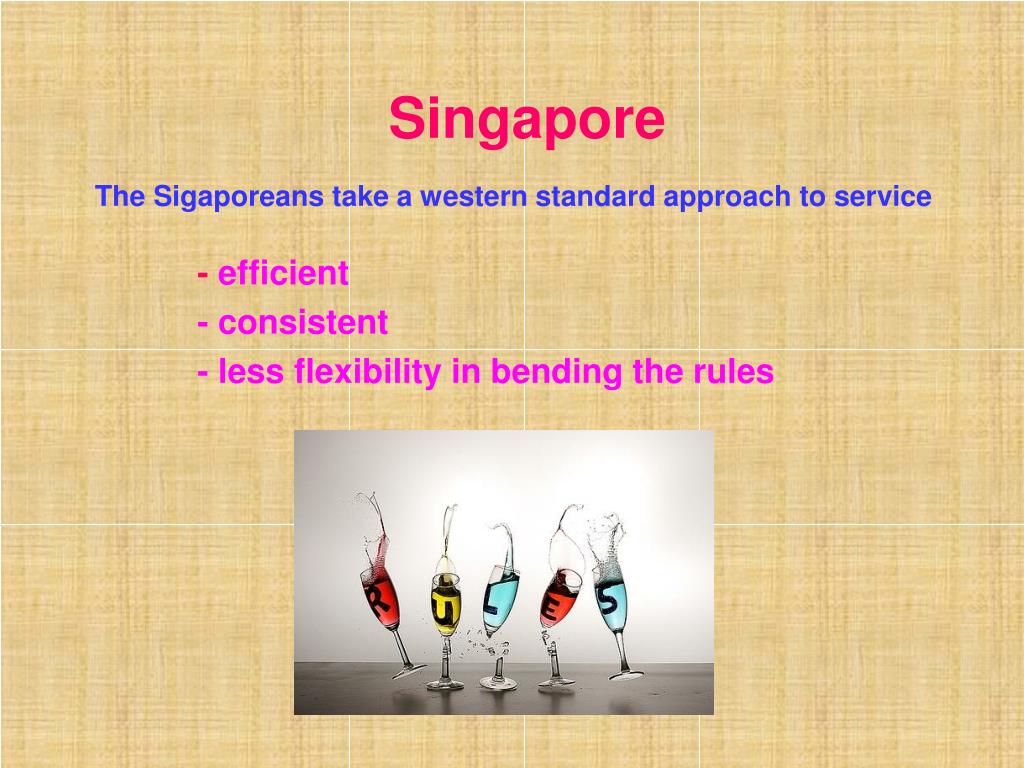 Singapore

The Sigaporeans take a western standard approach to service

- efficient
- consistent
- less flexibility in bending the rules

R U L E S